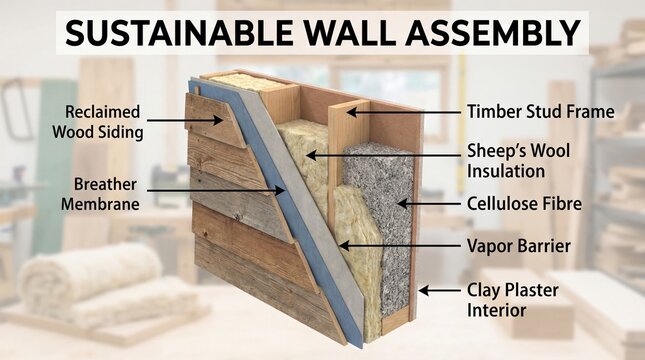 SUSTAINABLE WALL ASSEMBLY

Reclaimed Wood Siding

Breather Membrane

Timber Stud Frame

Sheep's Wool Insulation

Cellulose Fibre

Vapor Barrier

Clay Plaster Interior